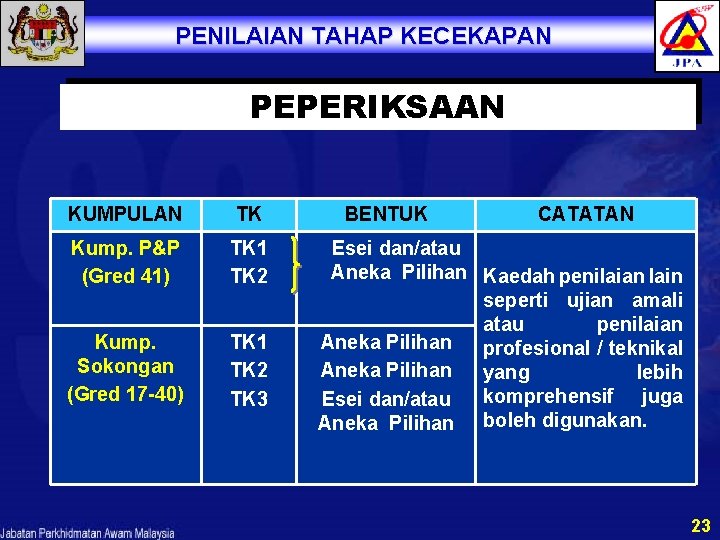 PENILAIAN TAHAP KECEKAPAN

JPA

PEPERIKSAAN

| KUMPULAN | TK | BENTUK | CATATAN |
|---|---|---|---|
| Kump. P&P (Gred 41) | TK1 TK2 | Esei dan/atau Aneka Pilihan | Kaedah penilaian lain seperti ujian amali atau penilaian profesional / teknikal yang lebih komprehensif juga boleh digunakan. |
| Kump. Sokongan (Gred 17-40) | TK1 TK2 TK3 | Aneka Pilihan Aneka Pilihan Esei dan/atau Aneka Pilihan | |

Jabatan Perkhidmatan Awam Malaysia

23